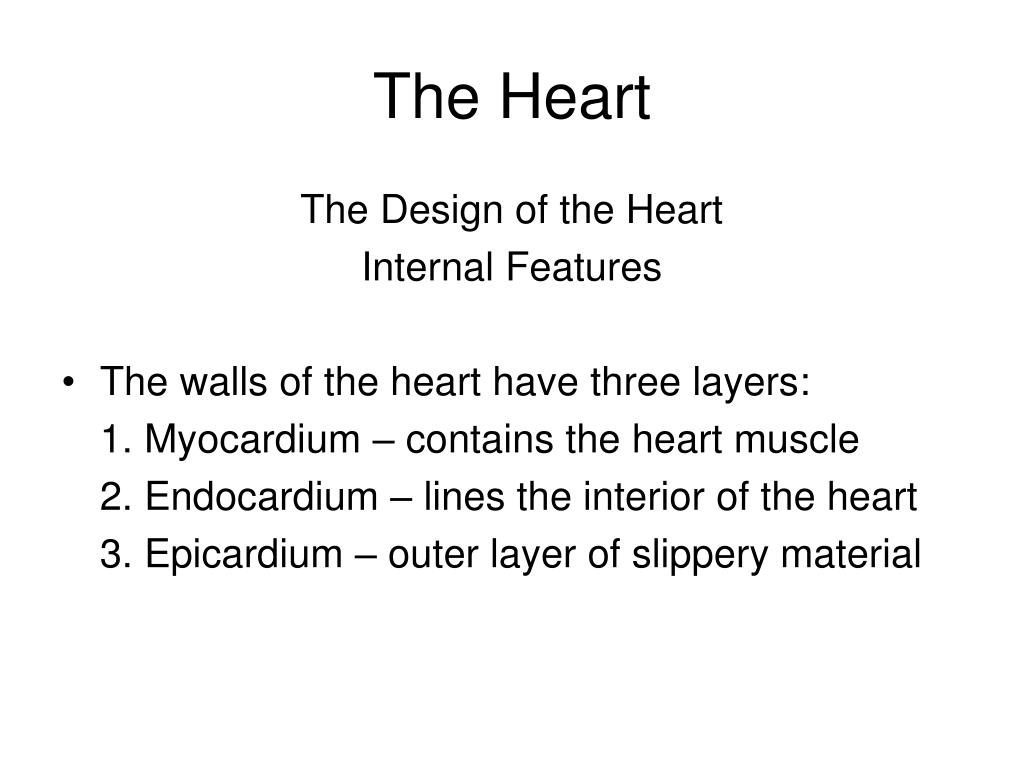 The Heart

The Design of the Heart
Internal Features

• The walls of the heart have three layers:
1. Myocardium – contains the heart muscle
2. Endocardium – lines the interior of the heart
3. Epicardium – outer layer of slippery material